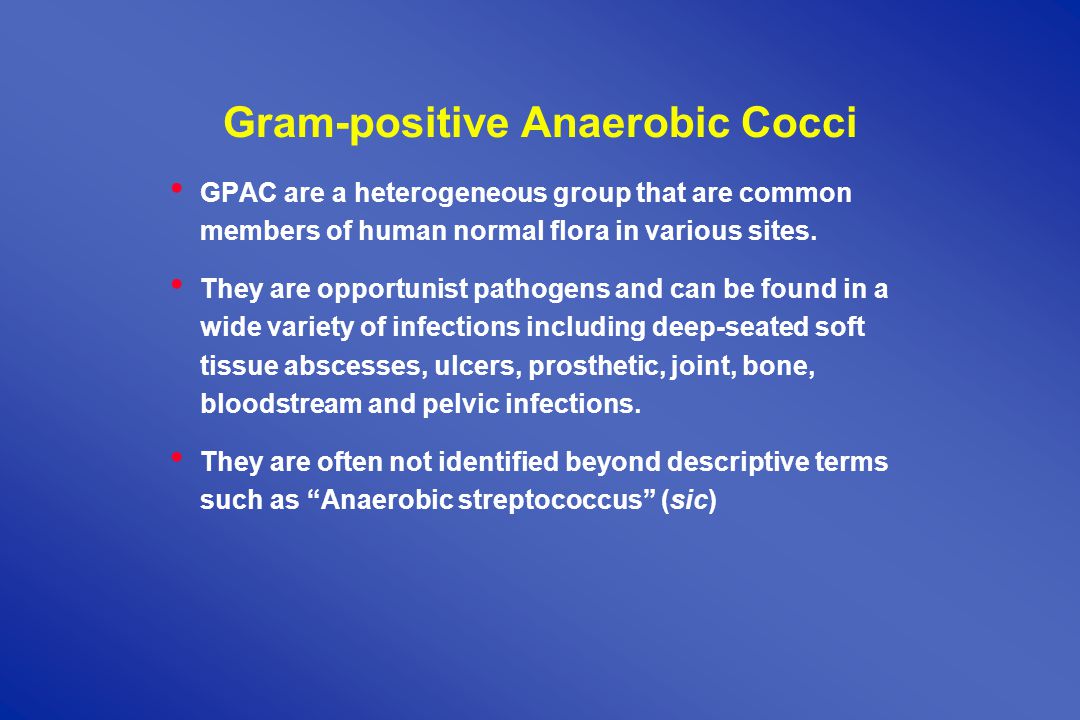 Gram-positive Anaerobic Cocci

• GPAC are a heterogeneous group that are common members of human normal flora in various sites.

• They are opportunist pathogens and can be found in a wide variety of infections including deep-seated soft tissue abscesses, ulcers, prosthetic, joint, bone, bloodstream and pelvic infections.

• They are often not identified beyond descriptive terms such as “Anaerobic streptococcus” (sic)